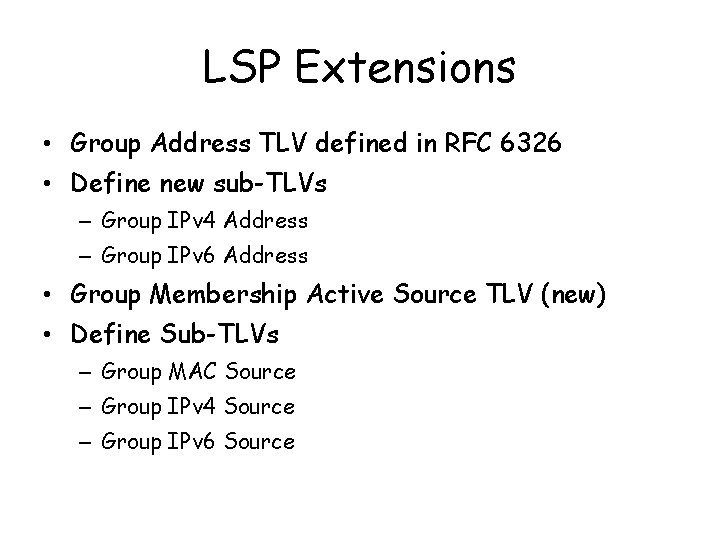 LSP Extensions

• Group Address TLV defined in RFC 6326
• Define new sub-TLVs
  – Group IPv4 Address
  – Group IPv6 Address
• Group Membership Active Source TLV (new)
• Define Sub-TLVs
  – Group MAC Source
  – Group IPv4 Source
  – Group IPv6 Source